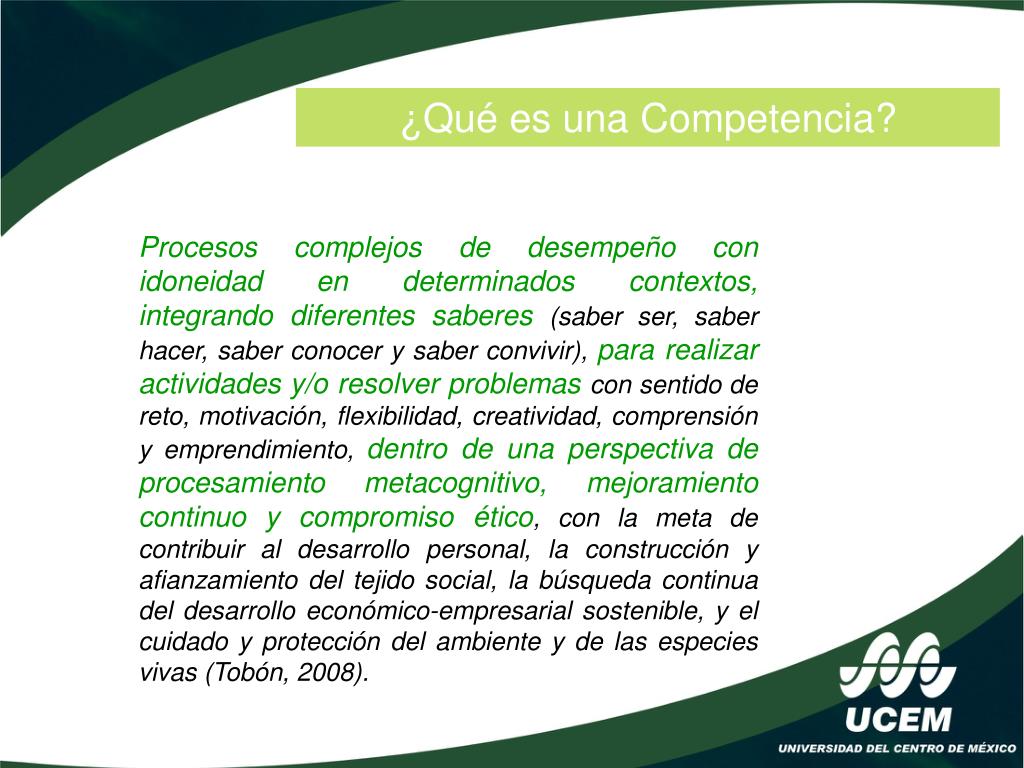 ¿Qué es una Competencia?

Procesos complejos de desempeño con idoneidad en determinados contextos, integrando diferentes saberes (saber ser, saber hacer, saber conocer y saber convivir), para realizar actividades y/o resolver problemas con sentido de reto, motivación, flexibilidad, creatividad, comprensión y emprendimiento, dentro de una perspectiva de procesamiento metacognitivo, mejoramiento continuo y compromiso ético, con la meta de contribuir al desarrollo personal, la construcción y afianzamiento del tejido social, la búsqueda continua del desarrollo económico-empresarial sostenible, y el cuidado y protección del ambiente y de las especies vivas (Tobón, 2008).

UCEM
UNIVERSIDAD DEL CENTRO DE MÉXICO